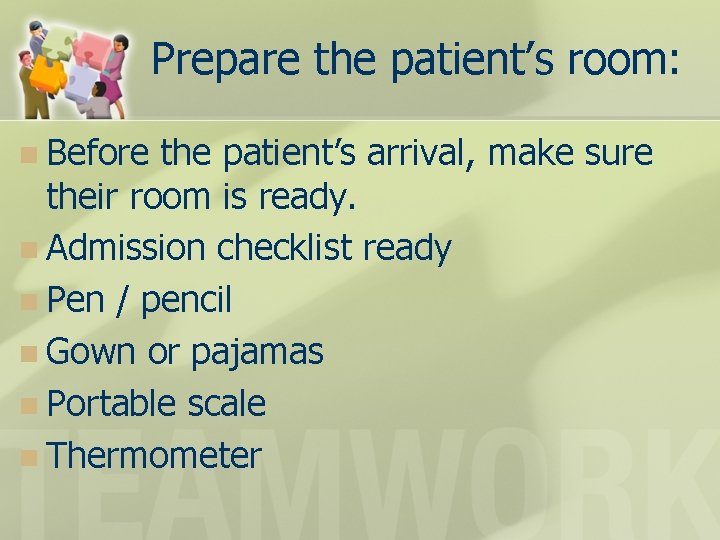 Prepare the patient's room:

Before the patient's arrival, make sure their room is ready.
Admission checklist ready
Pen / pencil
Gown or pajamas
Portable scale
Thermometer

TEAMWORK